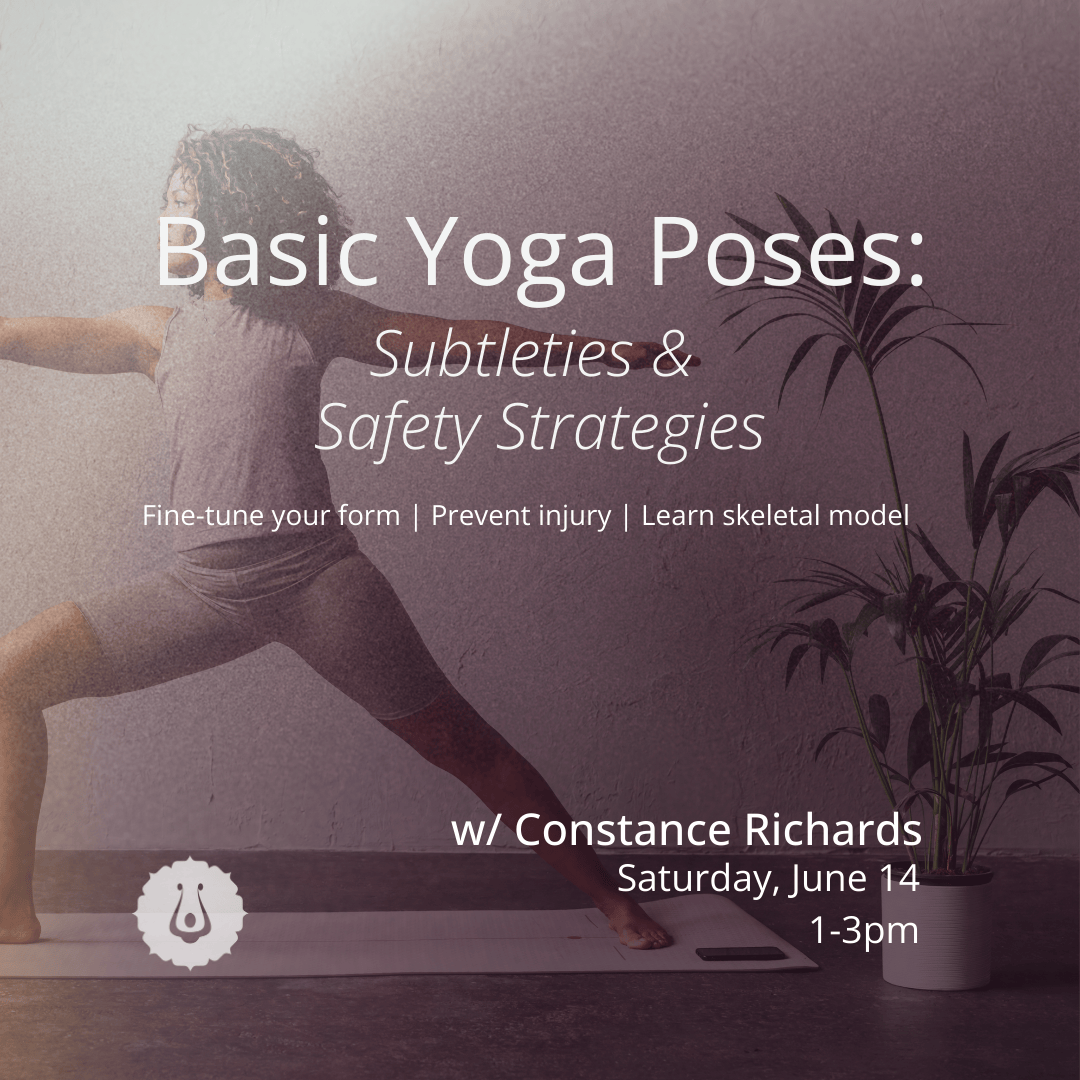 Basic Yoga Poses:
Subtleties &
Safety Strategies

Fine-tune your form | Prevent injury | Learn skeletal model

w/ Constance Richards
Saturday, June 14
1-3pm